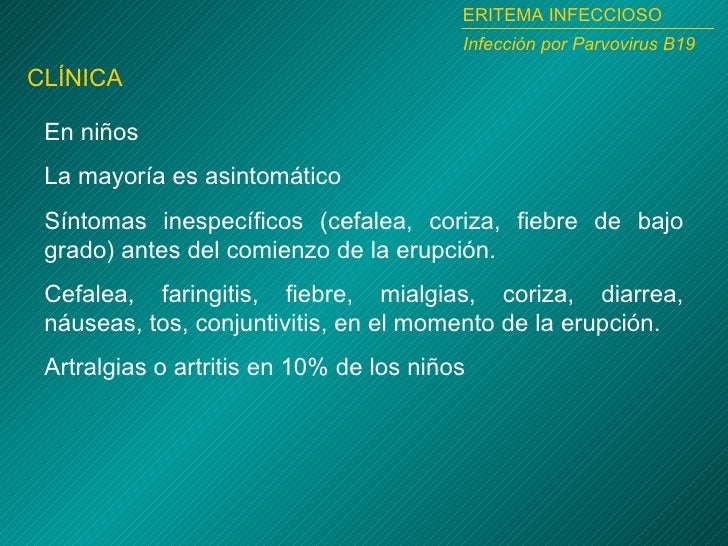 ERITEMA INFECCIOSO
Infección por Parvovirus B19

CLÍNICA

En niños

La mayoría es asintomático

Síntomas inespecíficos (cefalea, coriza, fiebre de bajo grado) antes del comienzo de la erupción.

Cefalea, faringitis, fiebre, mialgias, coriza, diarrea, náuseas, tos, conjuntivitis, en el momento de la erupción.

Artralgias o artritis en 10% de los niños